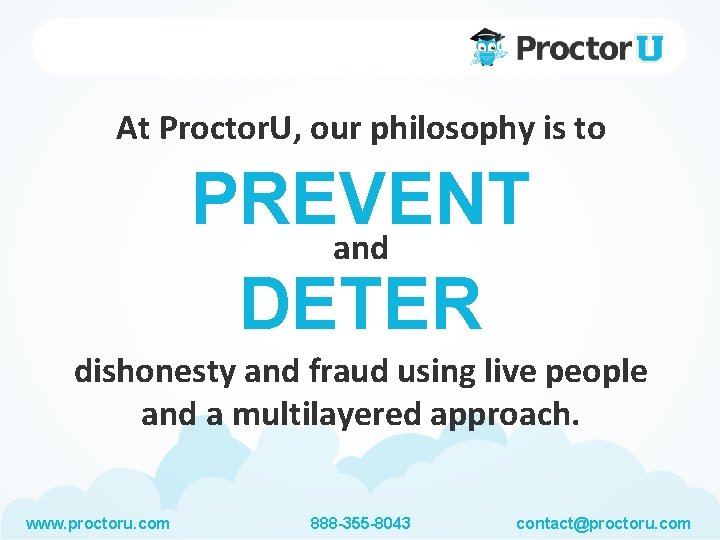 ProctorU

At ProctorU, our philosophy is to

PREVENT

and

DETER

dishonesty and fraud using live people and a multilayered approach.

www.proctoru.com

888-355-8043

contact@proctoru.com